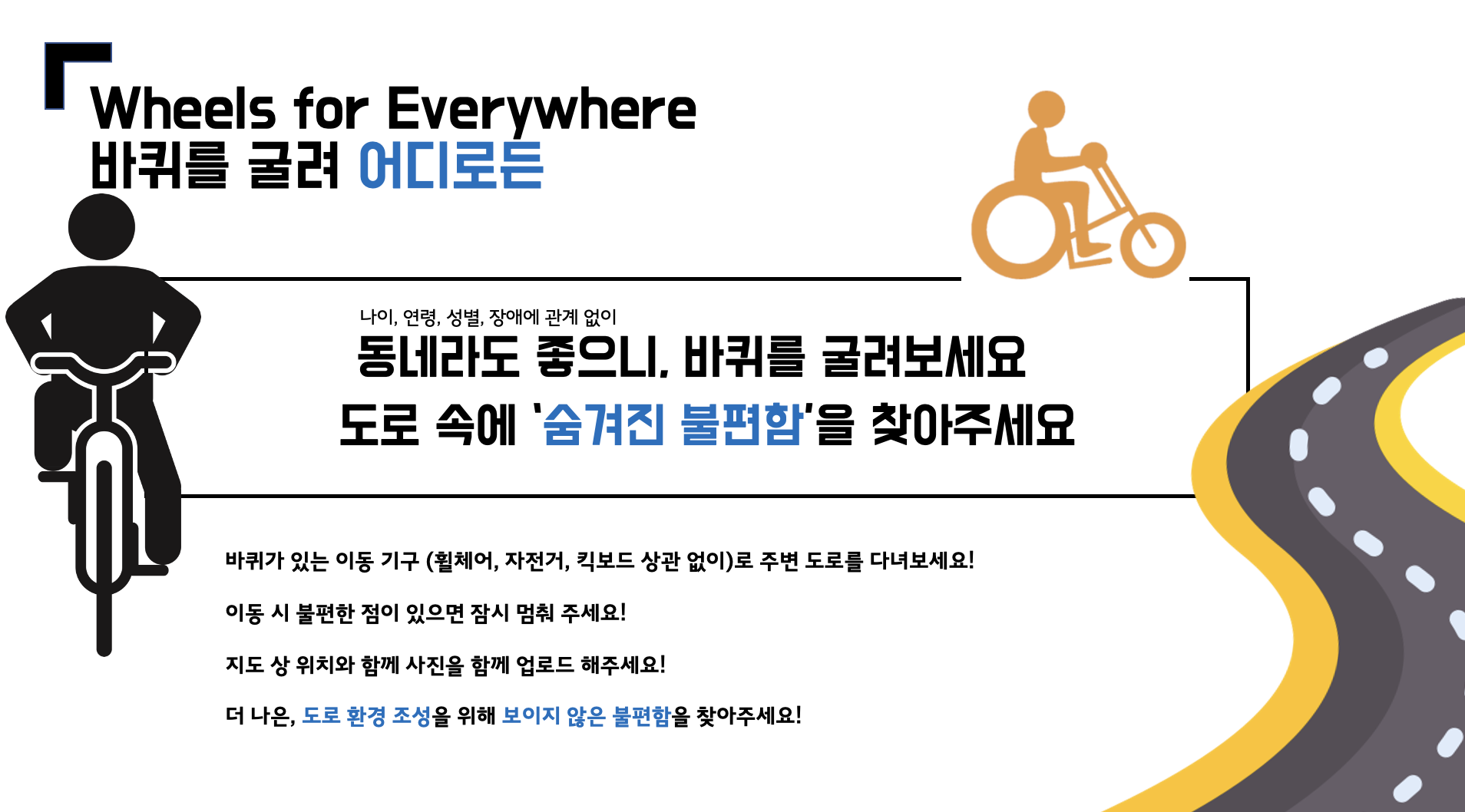 Wheels for Everywhere
바퀴를 굴려 어디로든

나이, 연령, 성별, 장애에 관계 없이
동네라도 좋으니, 바퀴를 굴려보세요
도로 속에 '숨겨진 불편함'을 찾아주세요

바퀴가 있는 이동 기구 (휠체어, 자전거, 킥보드 상관 없이)로 주변 도로를 다녀보세요!

이동 시 불편한 점이 있으면 잠시 멈춰 주세요!

지도 상 위치와 함께 사진을 함께 업로드 해주세요!

더 나은, 도로 환경 조성을 위해 보이지 않은 불편함을 찾아주세요!